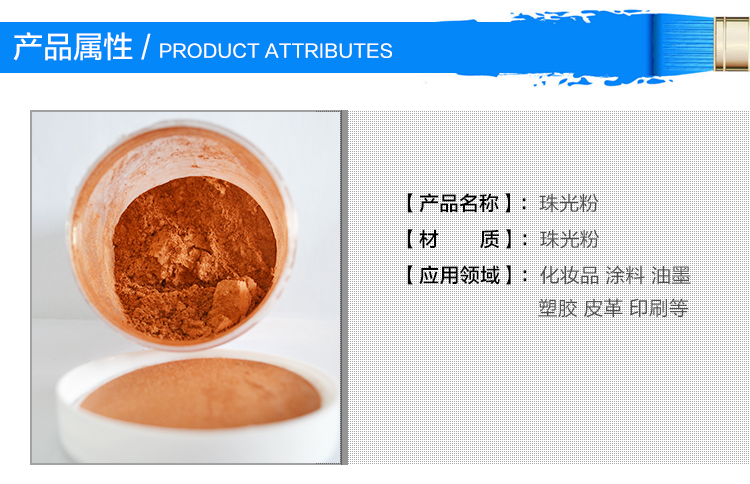 产品属性 / PRODUCT ATTRIBUTES

【产品名称】: 珠光粉

【材　　质】: 珠光粉

【应用领域】: 化妆品 涂料 油墨 塑胶 皮革 印刷等